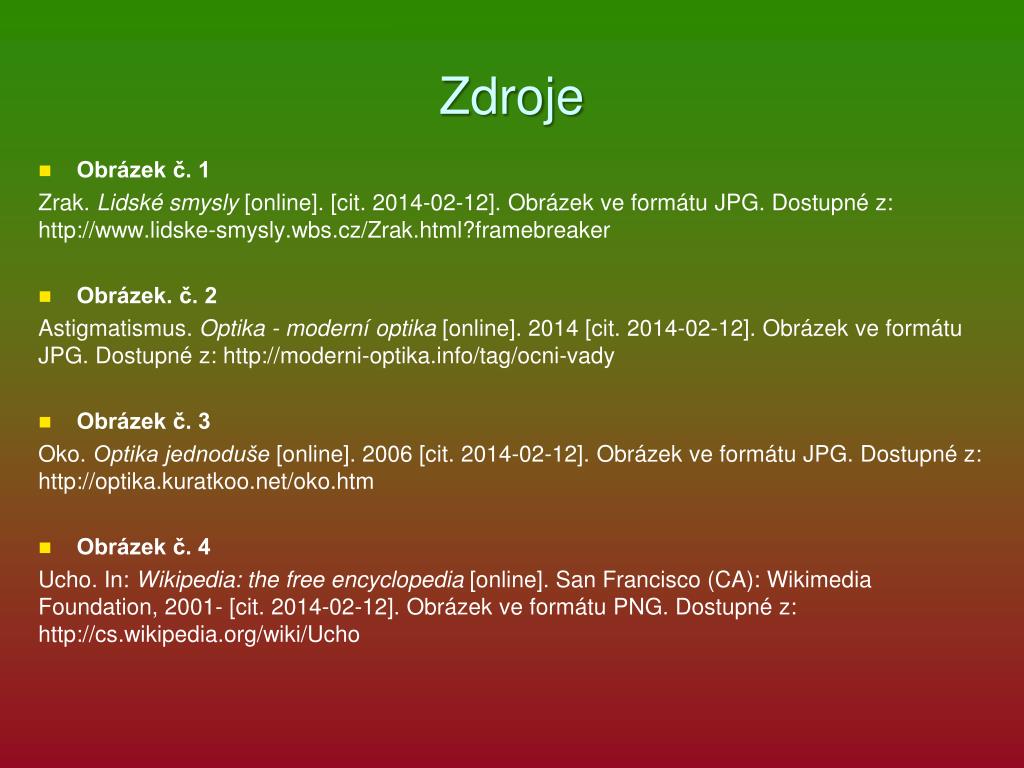 Zdroje

Obrázek č. 1

Zrak. Lidské smysly [online]. [cit. 2014-02-12]. Obrázek ve formátu JPG. Dostupné z: http://www.lidske-smysly.wbs.cz/Zrak.html?framebreaker

Obrázek. č. 2

Astigmatismus. Optika - moderní optika [online]. 2014 [cit. 2014-02-12]. Obrázek ve formátu JPG. Dostupné z: http://moderni-optika.info/tag/ocni-vady

Obrázek č. 3

Oko. Optika jednoduše [online]. 2006 [cit. 2014-02-12]. Obrázek ve formátu JPG. Dostupné z: http://optika.kuratkoo.net/oko.htm

Obrázek č. 4

Ucho. In: Wikipedia: the free encyclopedia [online]. San Francisco (CA): Wikimedia Foundation, 2001- [cit. 2014-02-12]. Obrázek ve formátu PNG. Dostupné z: http://cs.wikipedia.org/wiki/Ucho